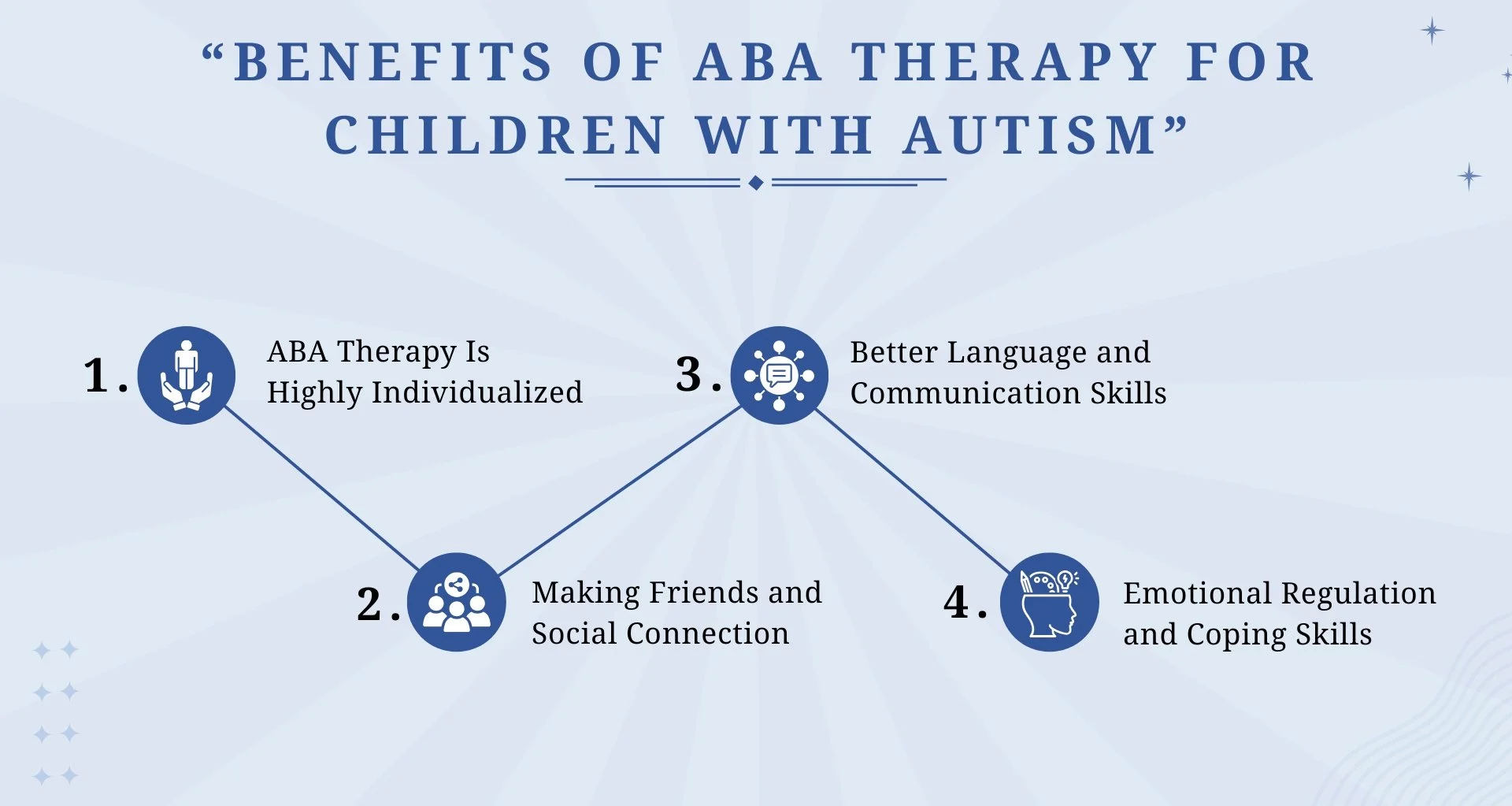 “BENEFITS OF ABA THERAPY FOR CHILDREN WITH AUTISM”

1. ABA Therapy Is Highly Individualized

2. Making Friends and Social Connection

3. Better Language and Communication Skills

4. Emotional Regulation and Coping Skills